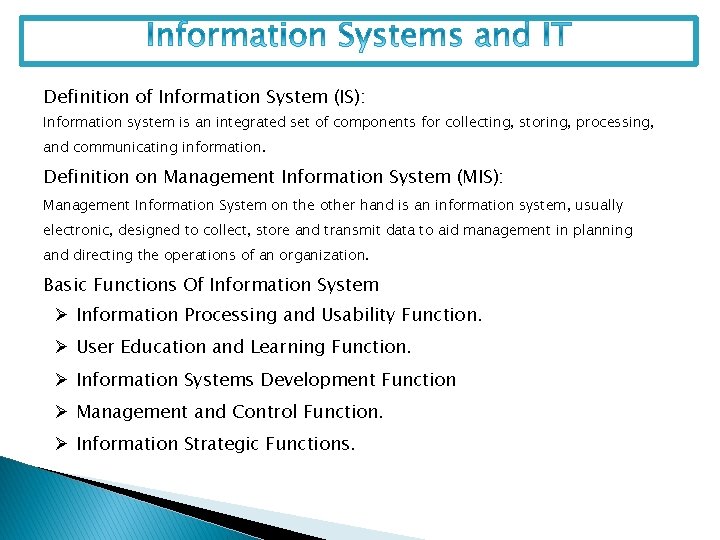 Information Systems and IT

Definition of Information System (IS):
Information system is an integrated set of components for collecting, storing, processing, and communicating information.

Definition on Management Information System (MIS):
Management Information System on the other hand is an information system, usually electronic, designed to collect, store and transmit data to aid management in planning and directing the operations of an organization.

Basic Functions Of Information System
➢ Information Processing and Usability Function.
➢ User Education and Learning Function.
➢ Information Systems Development Function
➢ Management and Control Function.
➢ Information Strategic Functions.